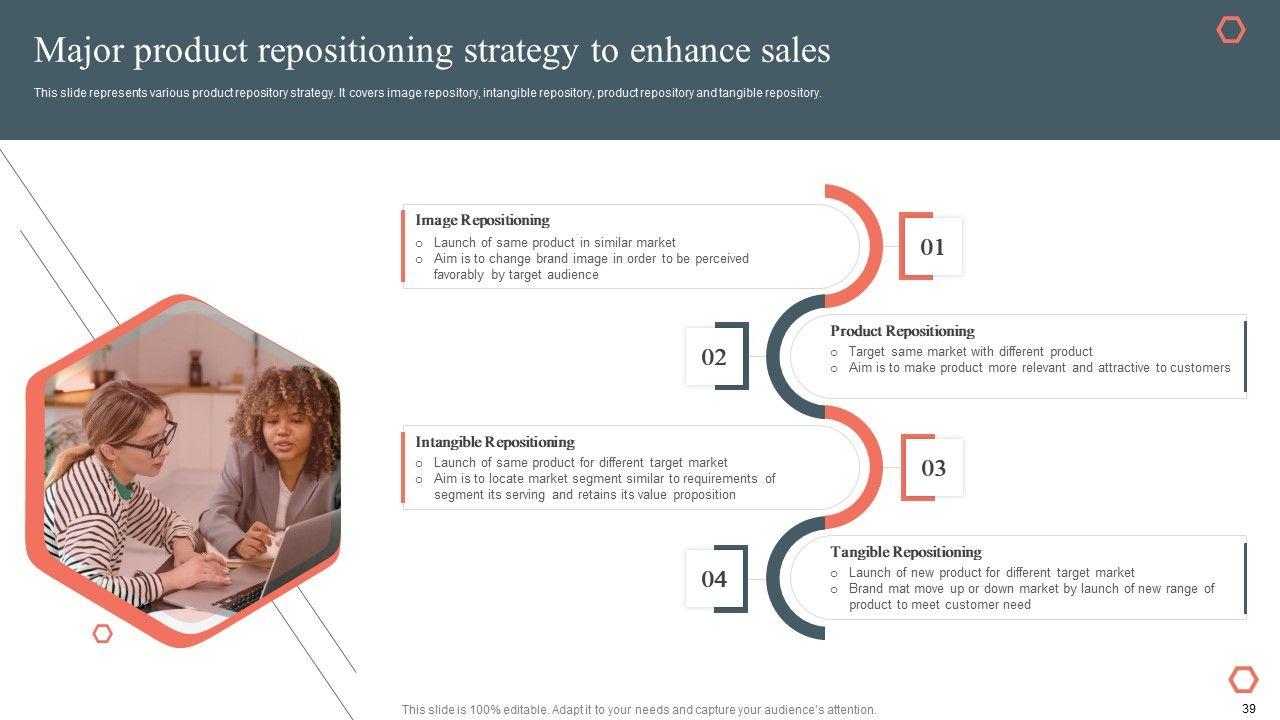 Major product repositioning strategy to enhance sales

This slide represents various product repository strategy. It covers image repository, intangible repository, product repository and tangible repository.

Image Repositioning
o Launch of same product in similar market
o Aim is to change brand image in order to be perceived favorably by target audience

01

02

Product Repositioning
o Target same market with different product
o Aim is to make product more relevant and attractive to customers

Intangible Repositioning
o Launch of same product for different target market
o Aim is to locate market segment similar to requirements of segment its serving and retains its value proposition

03

04

Tangible Repositioning
o Launch of new product for different target market
o Brand mat move up or down market by launch of new range of product to meet customer need

This slide is 100% editable. Adapt it to your needs and capture your audience's attention.

39